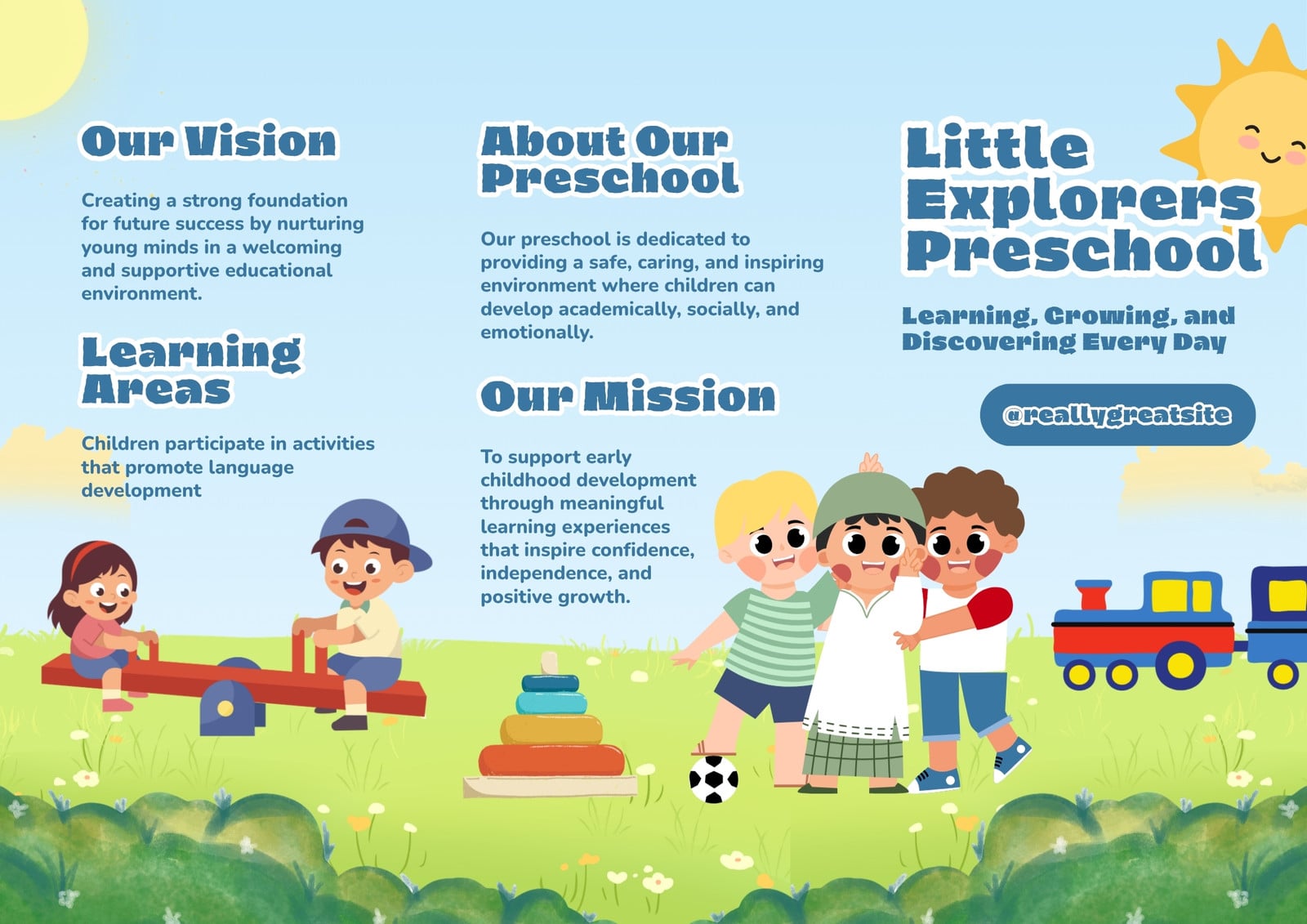 Our Vision

Creating a strong foundation for future success by nurturing young minds in a welcoming and supportive educational environment.

Learning Areas

Children participate in activities that promote language development

About Our Preschool

Our preschool is dedicated to providing a safe, caring, and inspiring environment where children can develop academically, socially, and emotionally.

Our Mission

To support early childhood development through meaningful learning experiences that inspire confidence, independence, and positive growth.

Little Explorers Preschool

Learning, Growing, and Discovering Every Day

@reallygreatsite